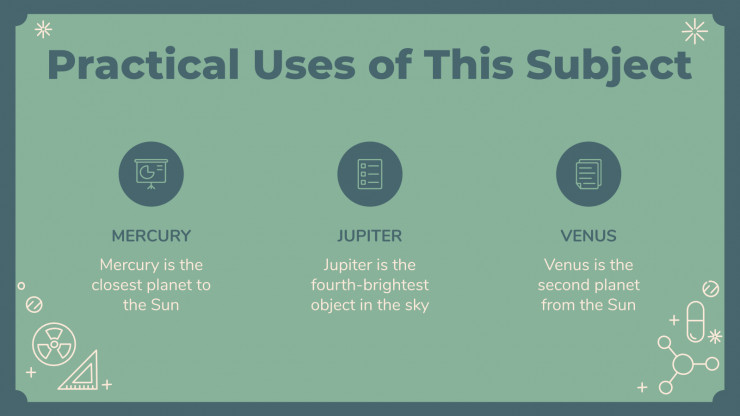 Practical Uses of This Subject

MERCURY

Mercury is the closest planet to the Sun

JUPITER

Jupiter is the fourth-brightest object in the sky

VENUS

Venus is the second planet from the Sun